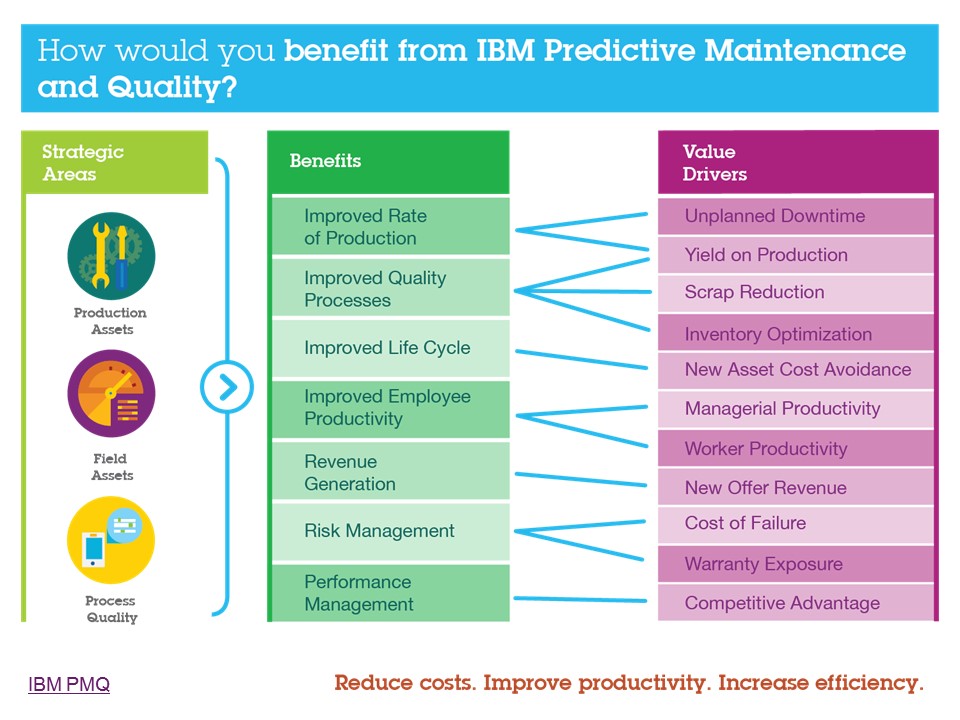 How would you benefit from IBM Predictive Maintenance and Quality?

Strategic Areas

Production Assets

Field Assets

Process Quality

Benefits

Improved Rate of Production

Improved Quality Processes

Improved Life Cycle

Improved Employee Productivity

Revenue Generation

Risk Management

Performance Management

Value Drivers

Unplanned Downtime

Yield on Production

Scrap Reduction

Inventory Optimization

New Asset Cost Avoidance

Managerial Productivity

Worker Productivity

New Offer Revenue

Cost of Failure

Warranty Exposure

Competitive Advantage

IBM PMQ

Reduce costs. Improve productivity. Increase efficiency.